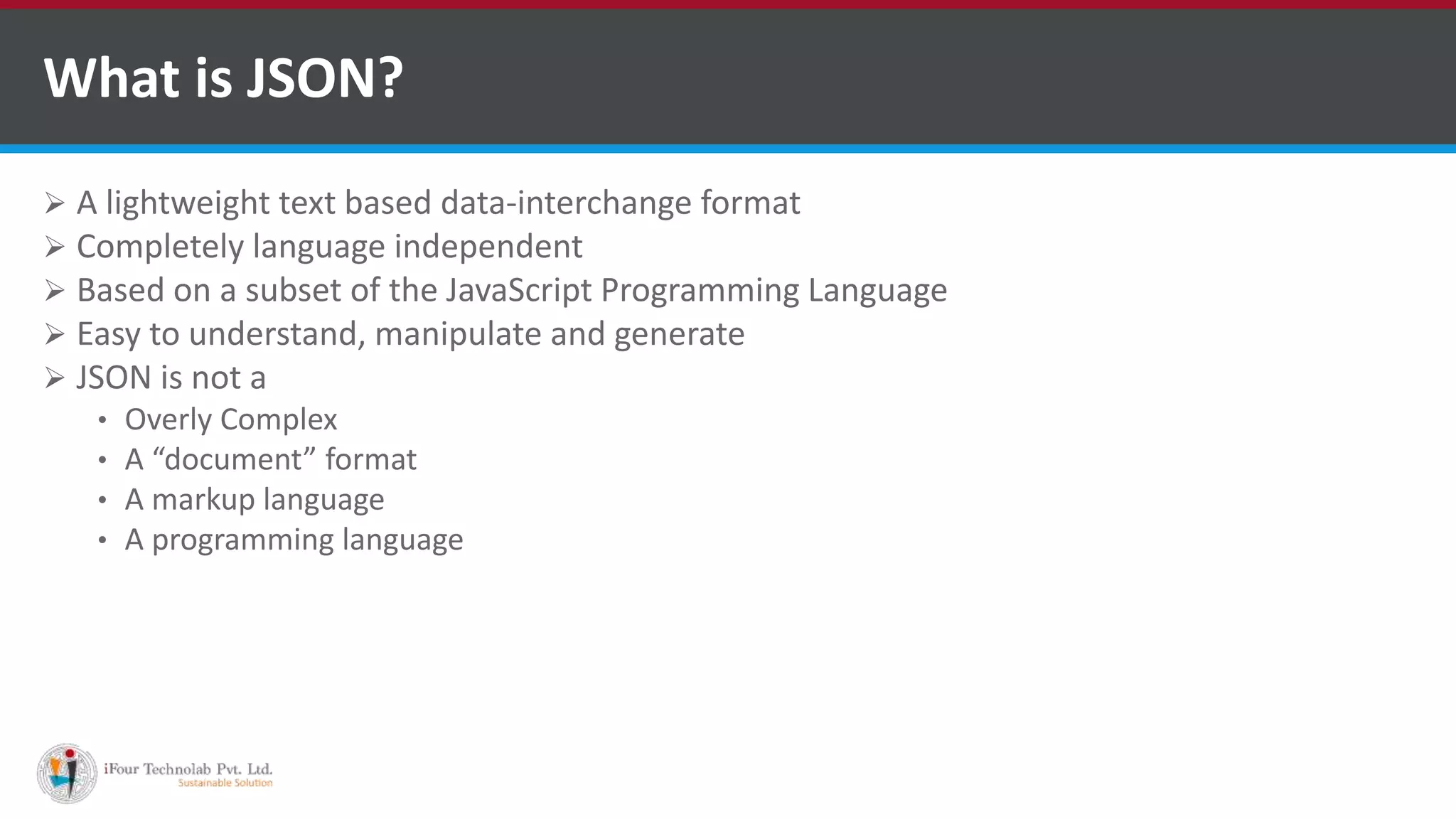 What is JSON?

➢ A lightweight text based data-interchange format
➢ Completely language independent
➢ Based on a subset of the JavaScript Programming Language
➢ Easy to understand, manipulate and generate
➢ JSON is not a
• Overly Complex
• A “document” format
• A markup language
• A programming language

iFour Technolab Pvt. Ltd.
Sustainable Solution